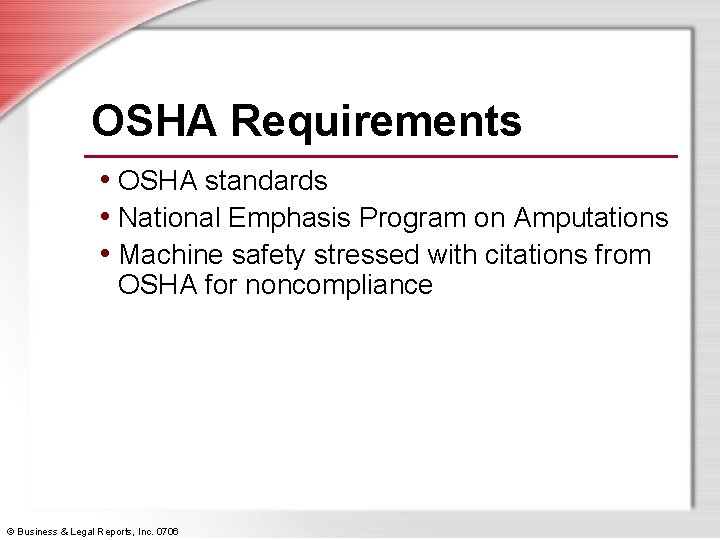 OSHA Requirements

• OSHA standards
• National Emphasis Program on Amputations
• Machine safety stressed with citations from OSHA for noncompliance

© Business & Legal Reports, Inc. 0706